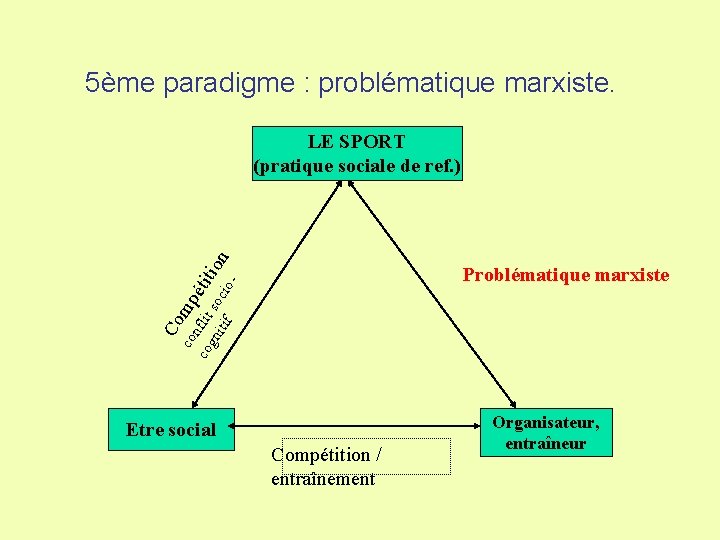 5ème paradigme : problématique marxiste.

LE SPORT
(pratique sociale de ref.)

Compétition
conflit socio-cognitif

Problématique marxiste

Etre social

Organisateur, entraîneur

Compétition / entraînement